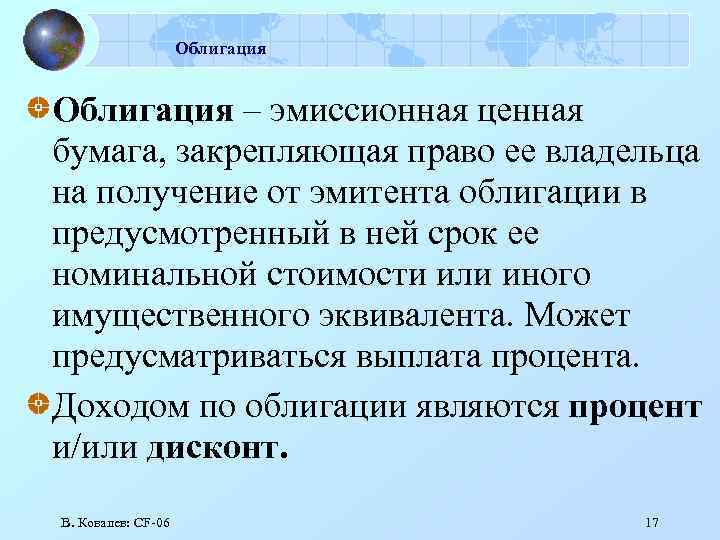 Облигация

Облигация – эмиссионная ценная бумага, закрепляющая право ее владельца на получение от эмитента облигации в предусмотренный в ней срок ее номинальной стоимости или иного имущественного эквивалента. Может предусматриваться выплата процента.

Доходом по облигации являются процент и/или дисконт.

В. Ковалев: CF-06

17